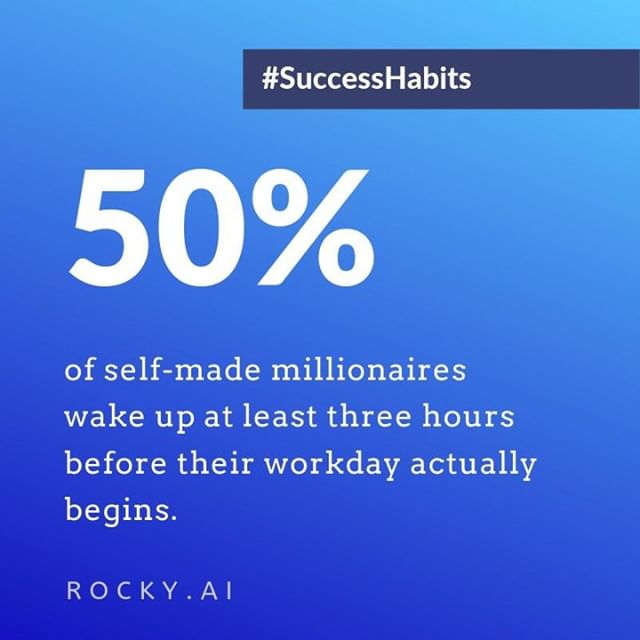 #SuccessHabits

50%

of self-made millionaires wake up at least three hours before their workday actually begins.

ROCKY.AI